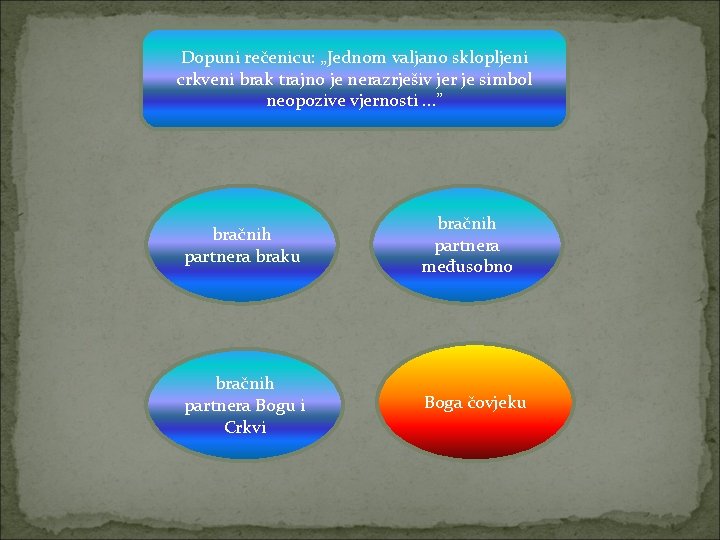 Dopuni rečenicu: „Jednom valjano sklopljeni crkveni brak trajno je nerazrješiv jer je simbol neopozive vjernosti ...”

bračnih partnera braku

bračnih partnera međusobno

bračnih partnera Bogu i Crkvi

Boga čovjeku